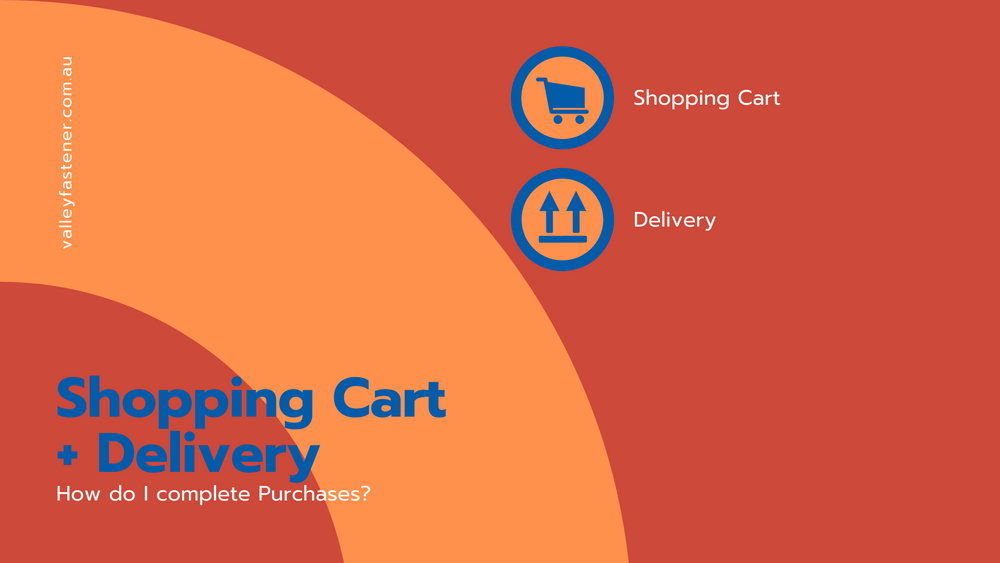 valleyfastener.com.au

Shopping Cart

Delivery

Shopping Cart + Delivery

How do I complete Purchases?